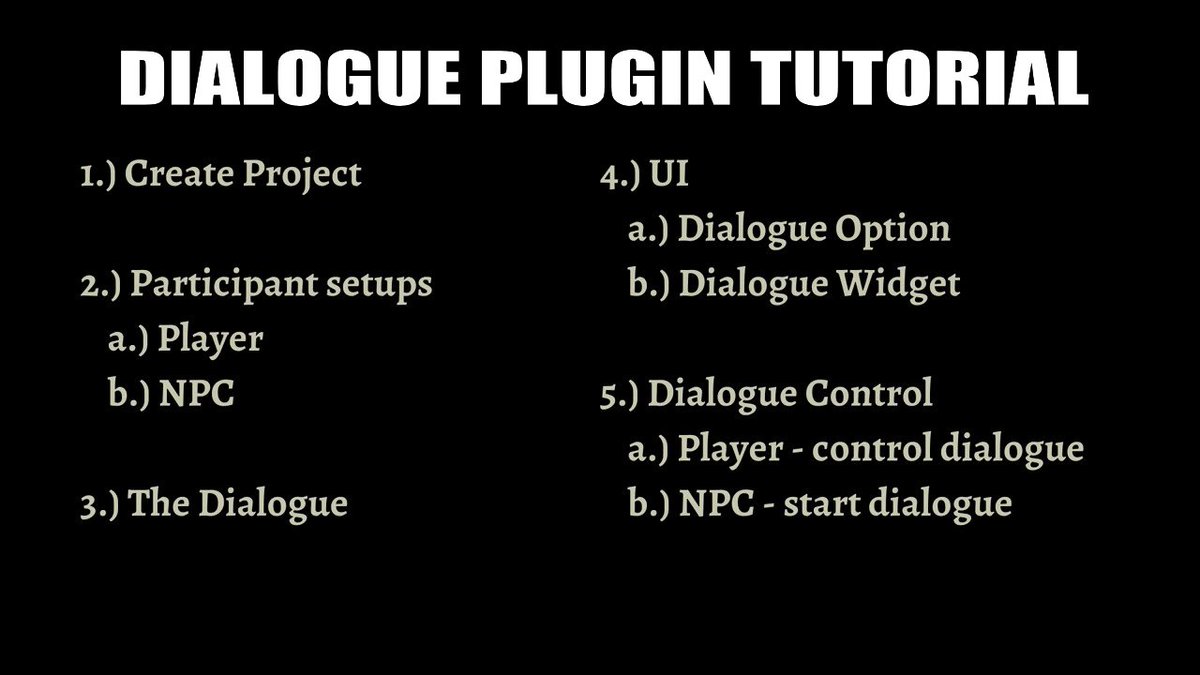 DIALOGUE PLUGIN TUTORIAL

1.) Create Project

2.) Participant setups
a.) Player
b.) NPC

3.) The Dialogue

4.) UI
a.) Dialogue Option
b.) Dialogue Widget

5.) Dialogue Control
a.) Player - control dialogue
b.) NPC - start dialogue